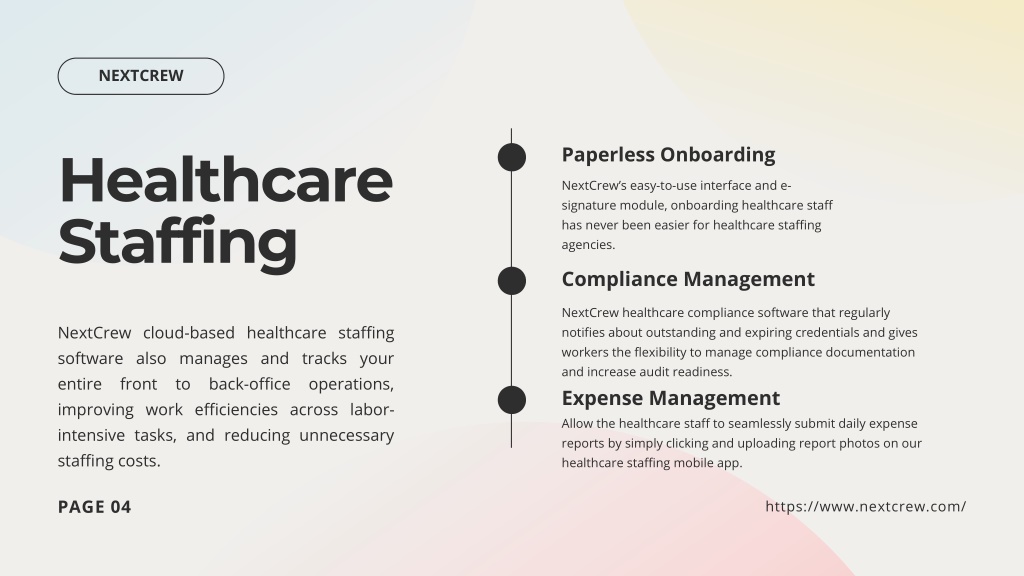 NEXTCREW

Healthcare Staffing

NextCrew cloud-based healthcare staffing software also manages and tracks your entire front to back-office operations, improving work efficiencies across labor-intensive tasks, and reducing unnecessary staffing costs.

PAGE 04

Paperless Onboarding

NextCrew's easy-to-use interface and e-signature module, onboarding healthcare staff has never been easier for healthcare staffing agencies.

Compliance Management

NextCrew healthcare compliance software that regularly notifies about outstanding and expiring credentials and gives workers the flexibility to manage compliance documentation and increase audit readiness.

Expense Management

Allow the healthcare staff to seamlessly submit daily expense reports by simply clicking and uploading report photos on our healthcare staffing mobile app.

https://www.nextcrew.com/